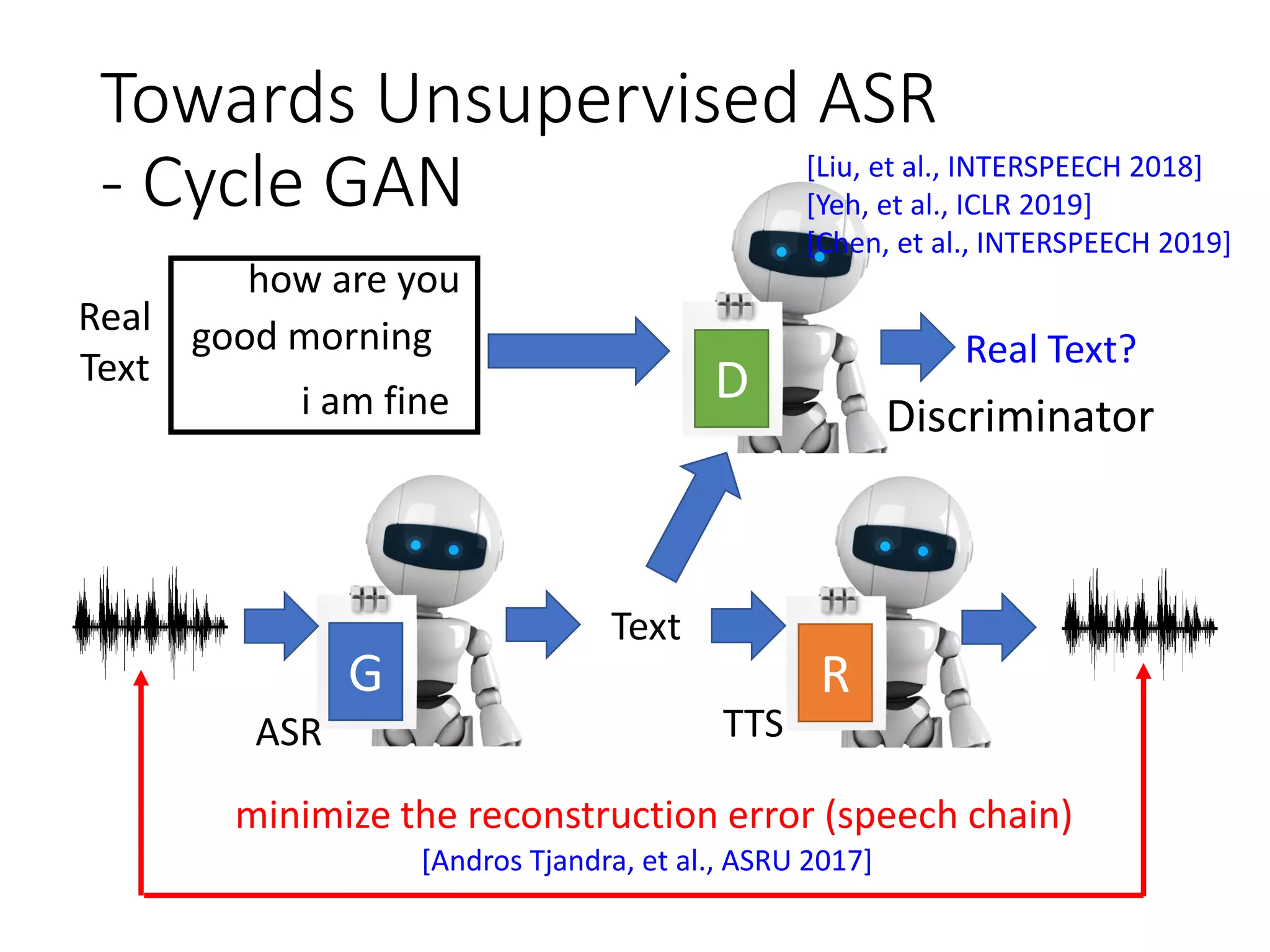 Towards Unsupervised ASR
- Cycle GAN

[Liu, et al., INTERSPEECH 2018]
[Yeh, et al., ICLR 2019]
[Chen, et al., INTERSPEECH 2019]

Real Text

how are you
good morning
i am fine

D

Real Text?

Discriminator

G

ASR

Text

R

TTS

minimize the reconstruction error (speech chain)
[Andros Tjandra, et al., ASRU 2017]